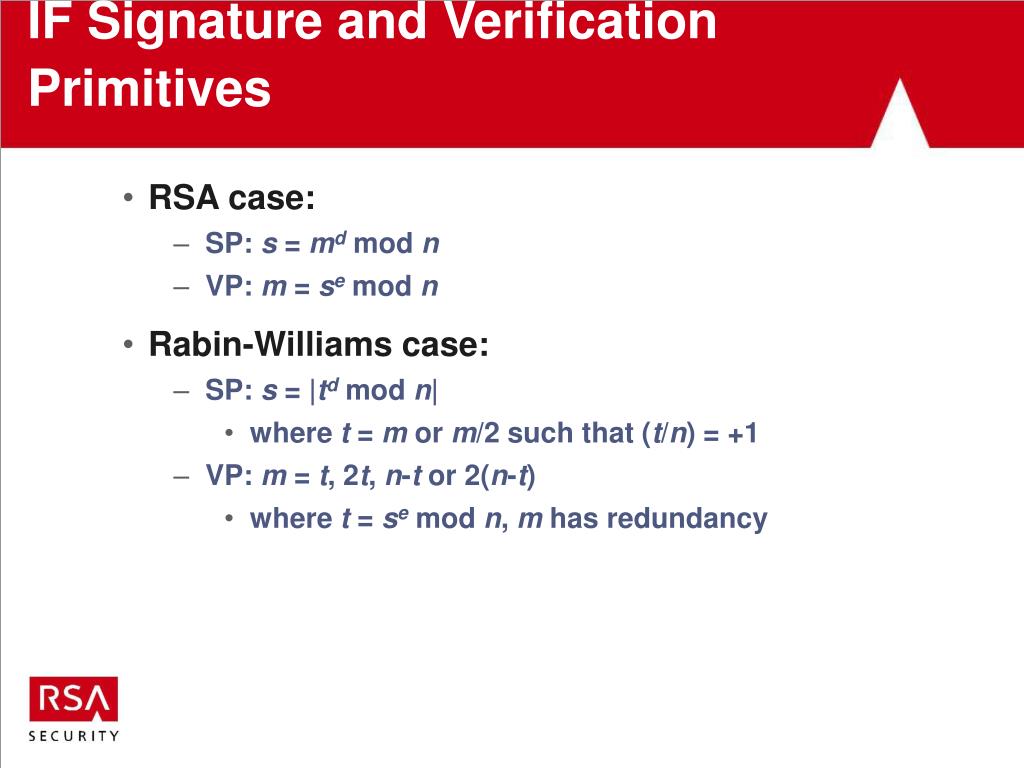 IF Signature and Verification Primitives

• RSA case:
– SP: $s = m^d \bmod n$
– VP: $m = s^e \bmod n$

• Rabin-Williams case:
– SP: $s = |t^d \bmod n|$
• where $t = m$ or $m/2$ such that $(t/n) = +1$
– VP: $m = t$, $2t$, $n-t$ or $2(n-t)$
• where $t = s^e \bmod n$, $m$ has redundancy

RSA SECURITY